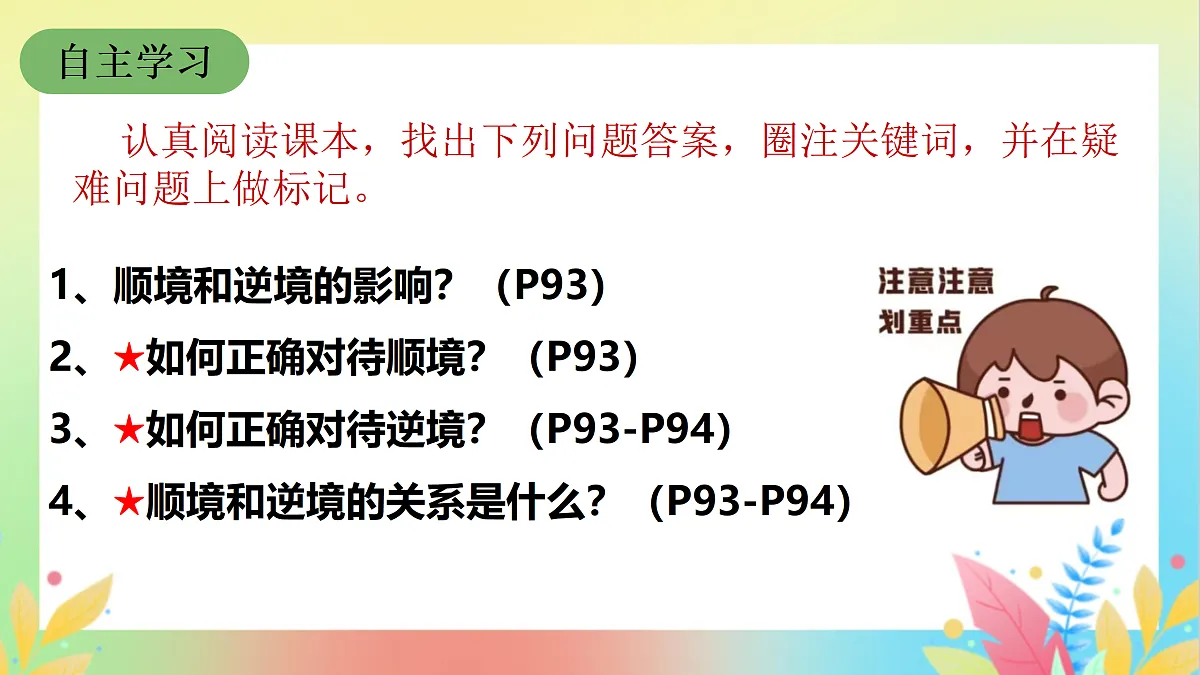 自主学习

认真阅读课本，找出下列问题答案，圈注关键词，并在疑难问题上做标记。

1、顺境和逆境的影响？（P93）

2、★如何正确对待顺境？（P93）

3、★如何正确对待逆境？（P93-P94）

4、★顺境和逆境的关系是什么？（P93-P94）

注意注意
划重点